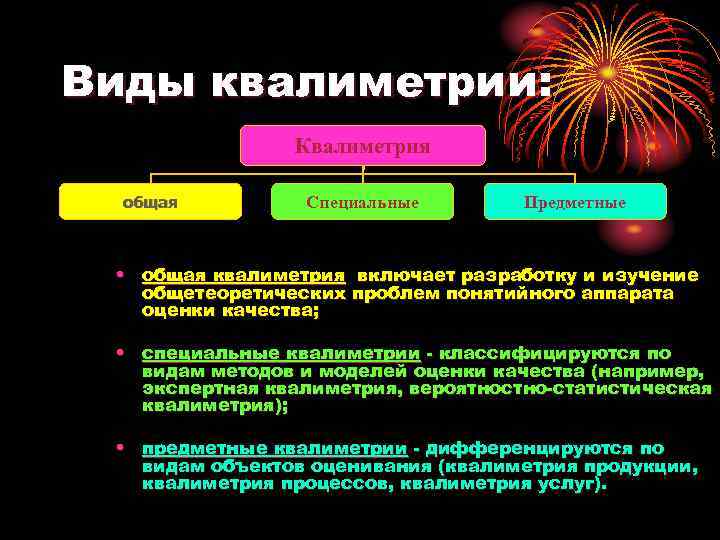 Виды квалиметрии:

Квалиметрия

общая

Специальные

Предметные

• общая квалиметрия включает разработку и изучение общетеоретических проблем понятийного аппарата оценки качества;

• специальные квалиметрии - классифицируются по видам методов и моделей оценки качества (например, экспертная квалиметрия, вероятностно-статистическая квалиметрия);

• предметные квалиметрии - дифференцируются по видам объектов оценивания (квалиметрия продукции, квалиметрия процессов, квалиметрия услуг).